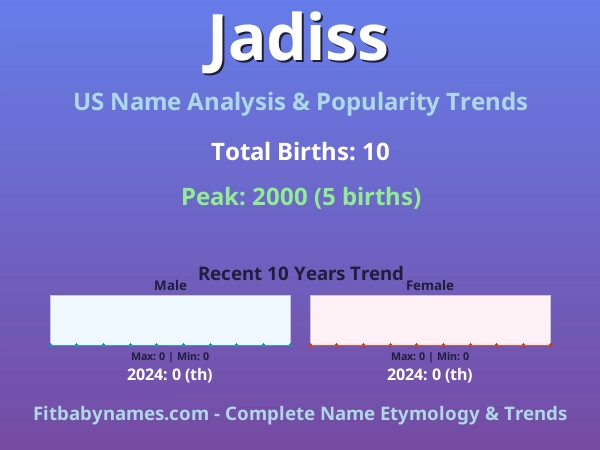 Jadiss

US Name Analysis & Popularity Trends

Total Births: 10

Peak: 2000 (5 births)

Recent 10 Years Trend

Male

Max: 0 | Min: 0

2024: 0 (th)

Female

Max: 0 | Min: 0

2024: 0 (th)

Fitbabynames.com - Complete Name Etymology & Trends